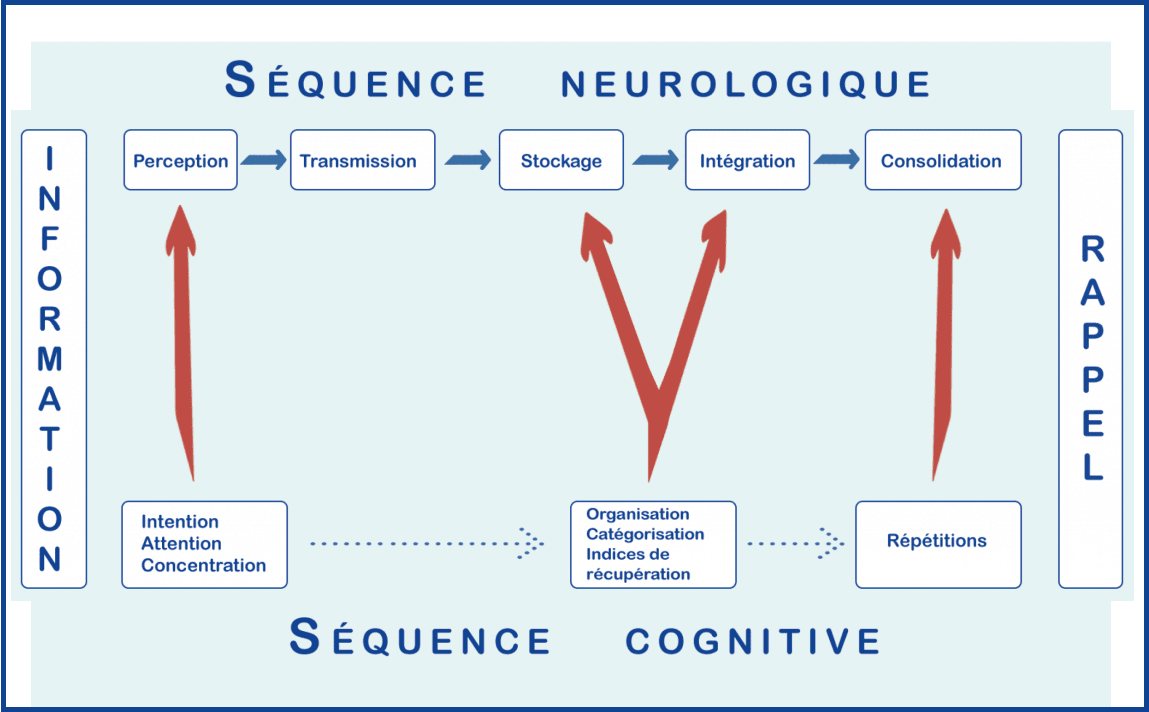 SÉQUENCE NEUROLOGIQUE

INFORMATION

Perception

Transmission

Stockage

Intégration

Consolidation

RAPPEL

Intention
Attention
Concentration

Organisation
Catégorisation
Indices de récupération

Répétitions

SÉQUENCE COGNITIVE